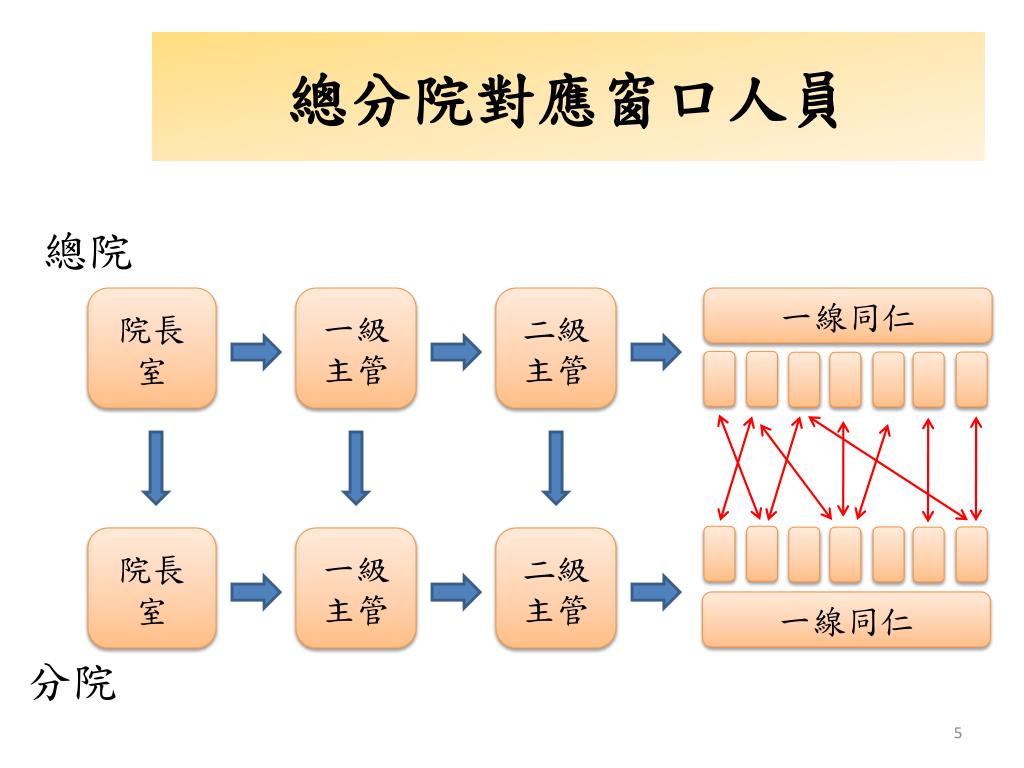 總分院對應窗口人員

總院

院長室

一級主管

二級主管

一線同仁

院長室

一級主管

二級主管

一線同仁

分院

5